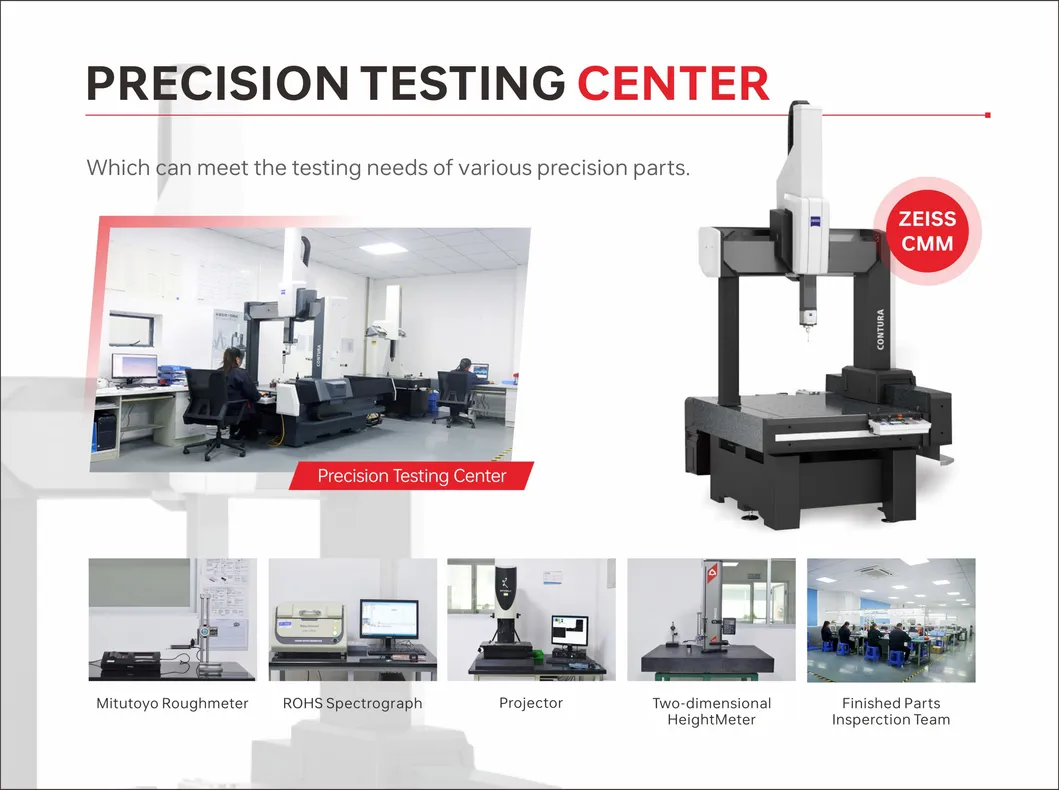 PRECISION TESTING CENTER

Which can meet the testing needs of various precision parts.

ZEISS CMM

CONTURA

Precision Testing Center

Mitutoyo Roughmeter

ROHS Spectrograph

Projector

Two-dimensional HeightMeter

Finished Parts Insperction Team